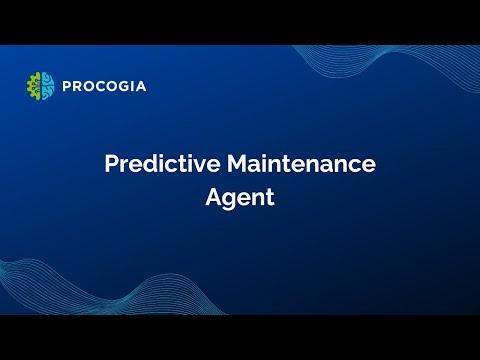 PROCOGIA

Predictive Maintenance Agent